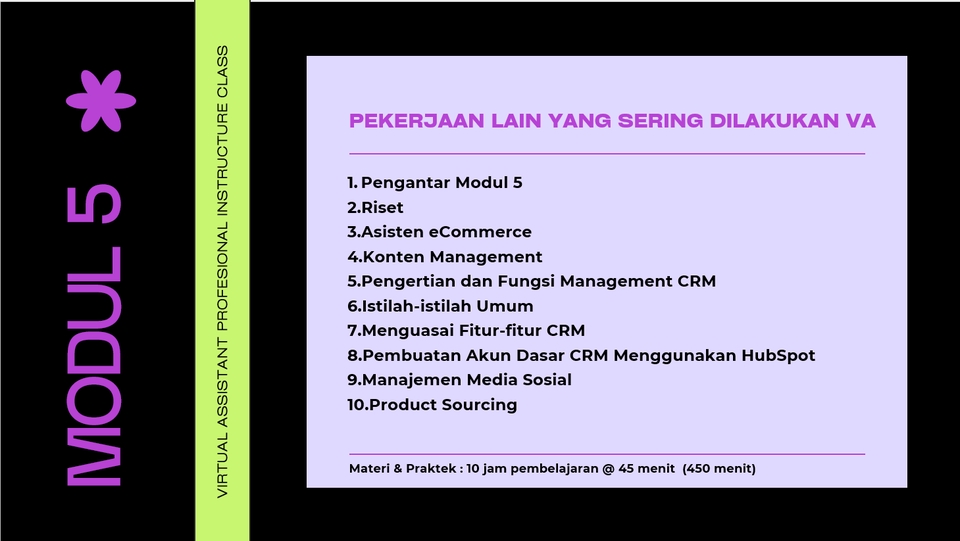 MODUL 5

VIRTUAL ASSISTANT PROFESIONAL INSTRUCTURE CLASS

PEKERJAAN LAIN YANG SERING DILAKUKAN VA

1. Pengantar Modul 5
2.Riset
3.Asisten eCommerce
4.Konten Management
5.Pengertian dan Fungsi Management CRM
6.Istilah-istilah Umum
7.Menguasai Fitur-fitur CRM
8.Pembuatan Akun Dasar CRM Menggunakan HubSpot
9.Manajemen Media Sosial
10.Product Sourcing

Materi & Praktek : 10 jam pembelajaran @ 45 menit (450 menit)